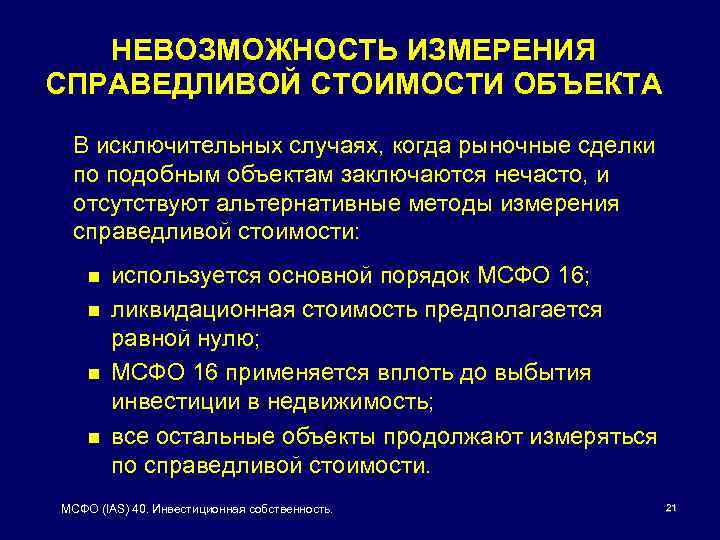 НЕВОЗМОЖНОСТЬ ИЗМЕРЕНИЯ СПРАВЕДЛИВОЙ СТОИМОСТИ ОБЪЕКТА

В исключительных случаях, когда рыночные сделки по подобным объектам заключаются нечасто, и отсутствуют альтернативные методы измерения справедливой стоимости:

- используется основной порядок МСФО 16;
- ликвидационная стоимость предполагается равной нулю;
- МСФО 16 применяется вплоть до выбытия инвестиции в недвижимость;
- все остальные объекты продолжают измеряться по справедливой стоимости.

МСФО (IAS) 40. Инвестиционная собственность.

21